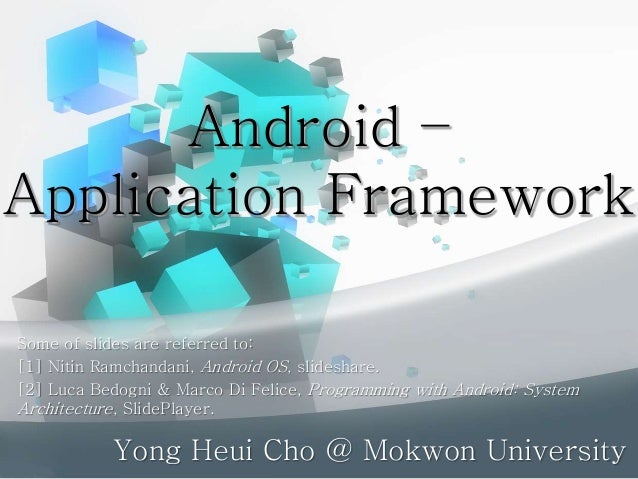 Android –
Application Framework

Some of slides are referred to:
[1] Nitin Ramchandani, Android OS, slideshare.
[2] Luca Bedogni & Marco Di Felice, Programming with Android: System Architecture, SlidePlayer.

Yong Heui Cho @ Mokwon University